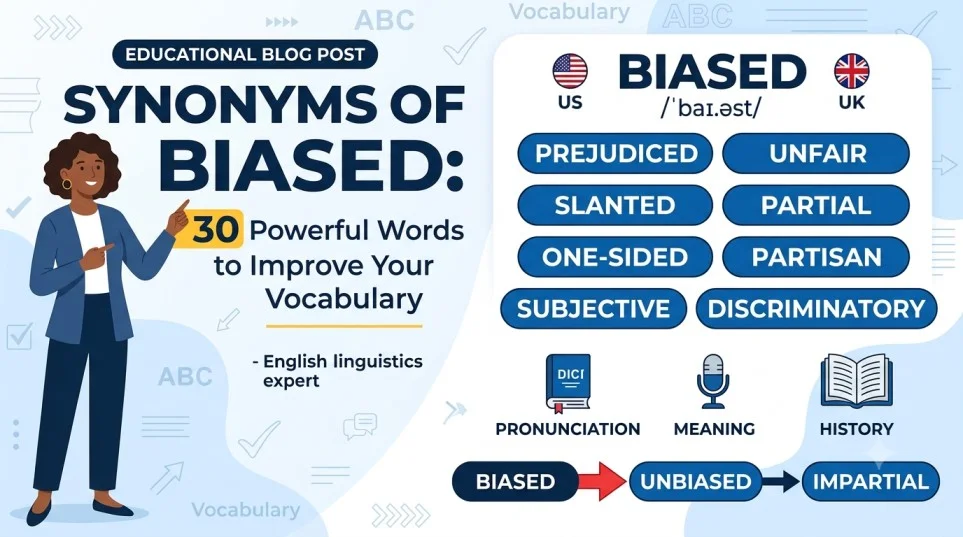 ABC

Vocabulary

ABC

EDUCATIONAL BLOG POST

SYNONYMS OF BIASED:

30 Powerful Words to Improve Your Vocabulary

- English linguistics expert

ABC

Vocabulary

US

BIASED

/ˈbaɪ.əst/

UK

PREJUDICED

UNFAIR

SLANTED

PARTIAL

ONE-SIDED

PARTISAN

SUBJECTIVE

DISCRIMINATORY

DICI

PRONUNCIATION

MEANING

HISTORY

BIASED

UNBIASED

IMPARTIAL